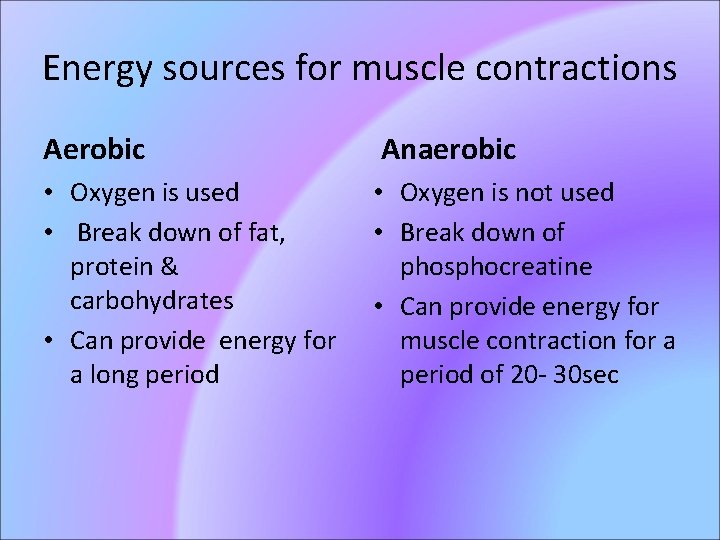 Energy sources for muscle contractions

Aerobic

• Oxygen is used
• Break down of fat, protein & carbohydrates
• Can provide energy for a long period

Anaerobic

• Oxygen is not used
• Break down of phosphocreatine
• Can provide energy for muscle contraction for a period of 20- 30sec